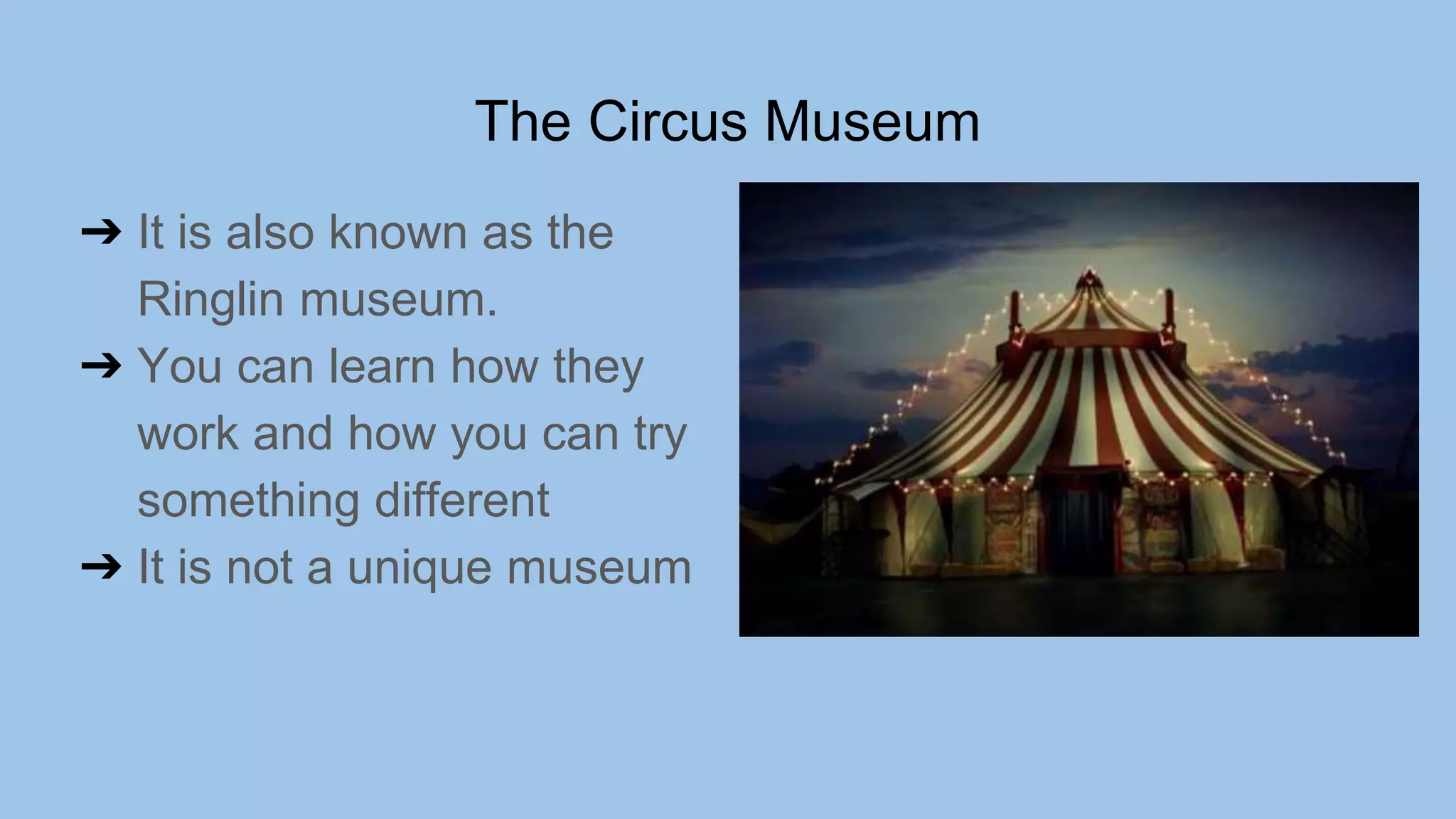 The Circus Museum

➔ It is also known as the Ringlin museum.
➔ You can learn how they work and how you can try something different
➔ It is not a unique museum